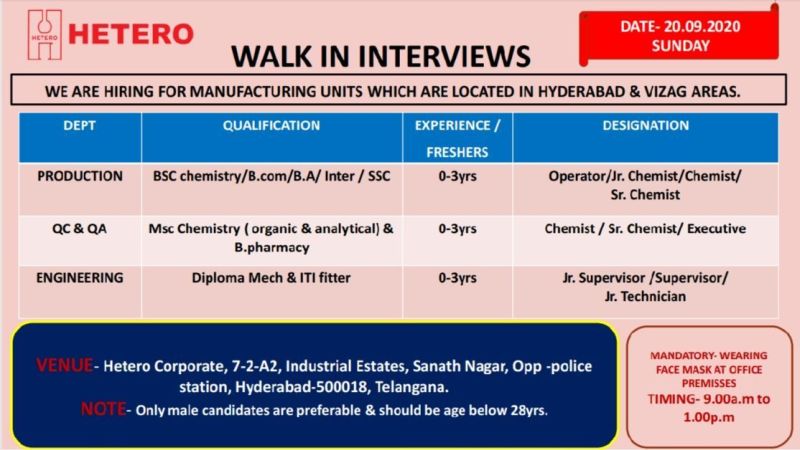 HETERO

HETERO

DATE- 20.09.2020
SUNDAY

WALK IN INTERVIEWS

WE ARE HIRING FOR MANUFACTURING UNITS WHICH ARE LOCATED IN HYDERABAD & VIZAG AREAS.

| DEPT | QUALIFICATION | EXPERIENCE / FRESHERS | DESIGNATION |
|---|---|---|---|
| PRODUCTION | BSC chemistry/B.com/B.A/ Inter / SSC | 0-3yrs | Operator/Jr. Chemist/Chemist/ Sr. Chemist |
| QC & QA | Msc Chemistry ( organic & analytical) & B.pharmacy | 0-3yrs | Chemist / Sr. Chemist/ Executive |
| ENGINEERING | Diploma Mech & ITI fitter | 0-3yrs | Jr. Supervisor /Supervisor/ Jr. Technician |

VENUE- Hetero Corporate, 7-2-A2, Industrial Estates, Sanath Nagar, Opp -police station, Hyderabad-500018, Telangana.
NOTE- Only male candidates are preferable & should be age below 28yrs.

MANDATORY- WEARING FACE MASK AT OFFICE PREMISSES
TIMING- 9.00a.m to 1.00p.m